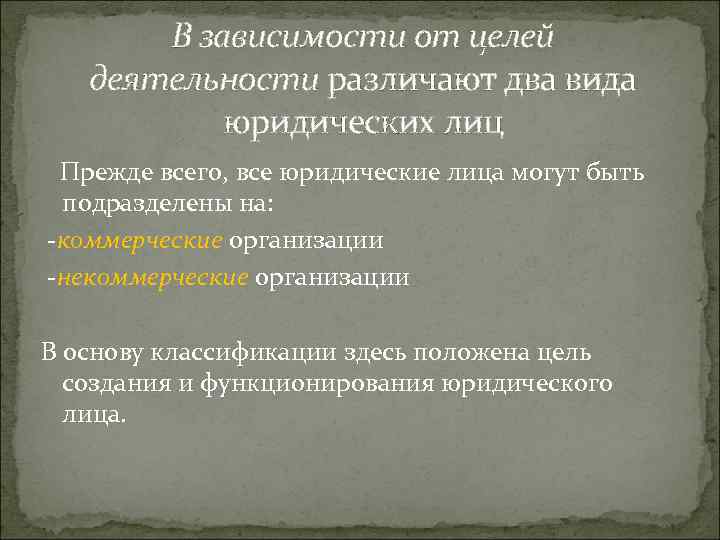 В зависимости от целей деятельности различают два вида юридических лиц

Прежде всего, все юридические лица могут быть подразделены на:

-коммерческие организации

-некоммерческие организации

В основу классификации здесь положена цель создания и функционирования юридического лица.